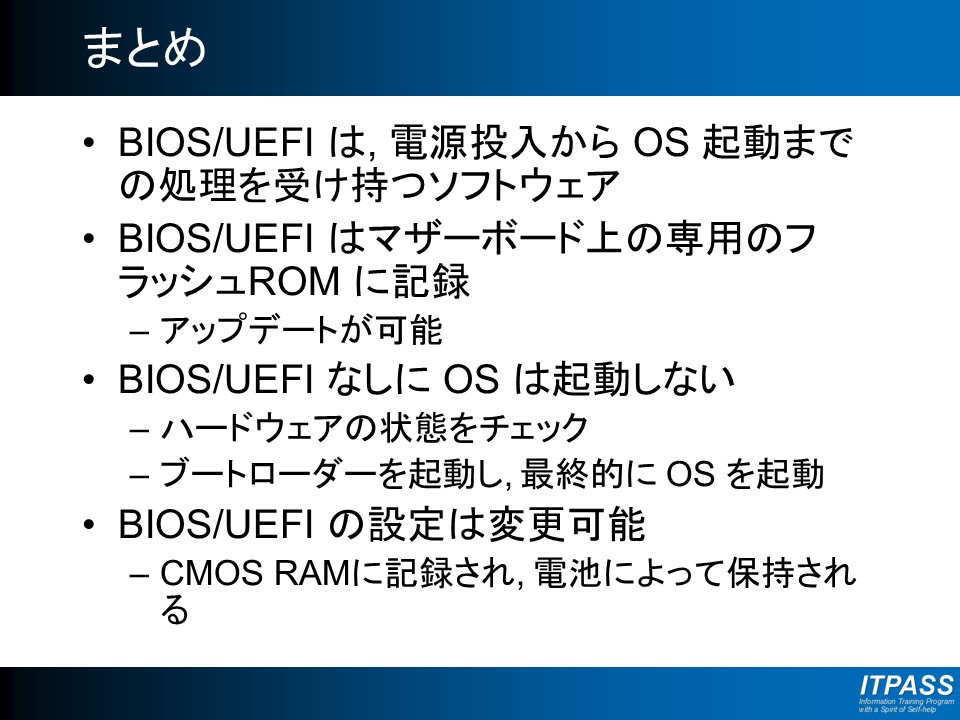 まとめ

• BIOS/UEFI は, 電源投入から OS 起動までの処理を受け持つソフトウェア

• BIOS/UEFI はマザーボード上の専用のフラッシュROM に記録

– アップデートが可能

• BIOS/UEFI なしに OS は起動しない

– ハードウェアの状態をチェック

– ブートローダーを起動し, 最終的に OS を起動

• BIOS/UEFI の設定は変更可能

– CMOS RAMに記録され, 電池によって保持される

ITPASS
Information Training Program with a Spirit of Self-help